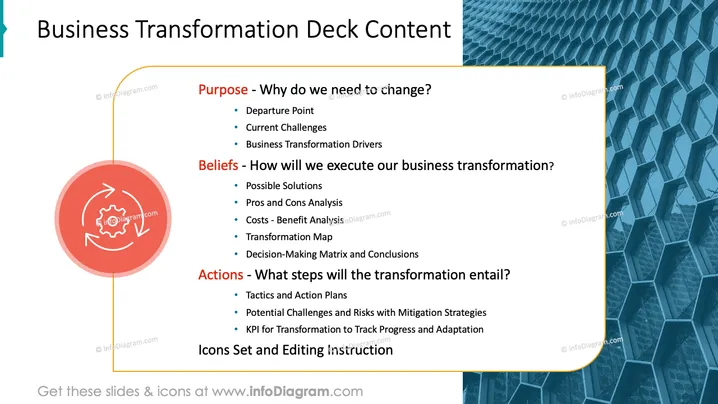 Business Transformation Deck Content

Purpose - Why do we need to change?

• Departure Point
• Current Challenges
• Business Transformation Drivers

Beliefs - How will we execute our business transformation?

• Possible Solutions
• Pros and Cons Analysis
• Costs - Benefit Analysis
• Transformation Map
• Decision-Making Matrix and Conclusions

Actions - What steps will the transformation entail?

• Tactics and Action Plans
• Potential Challenges and Risks with Mitigation Strategies
• KPI for Transformation to Track Progress and Adaptation

Icons Set and Editing Instruction

Get these slides & icons at www.infoDiagram.com

© infoDiagram.com